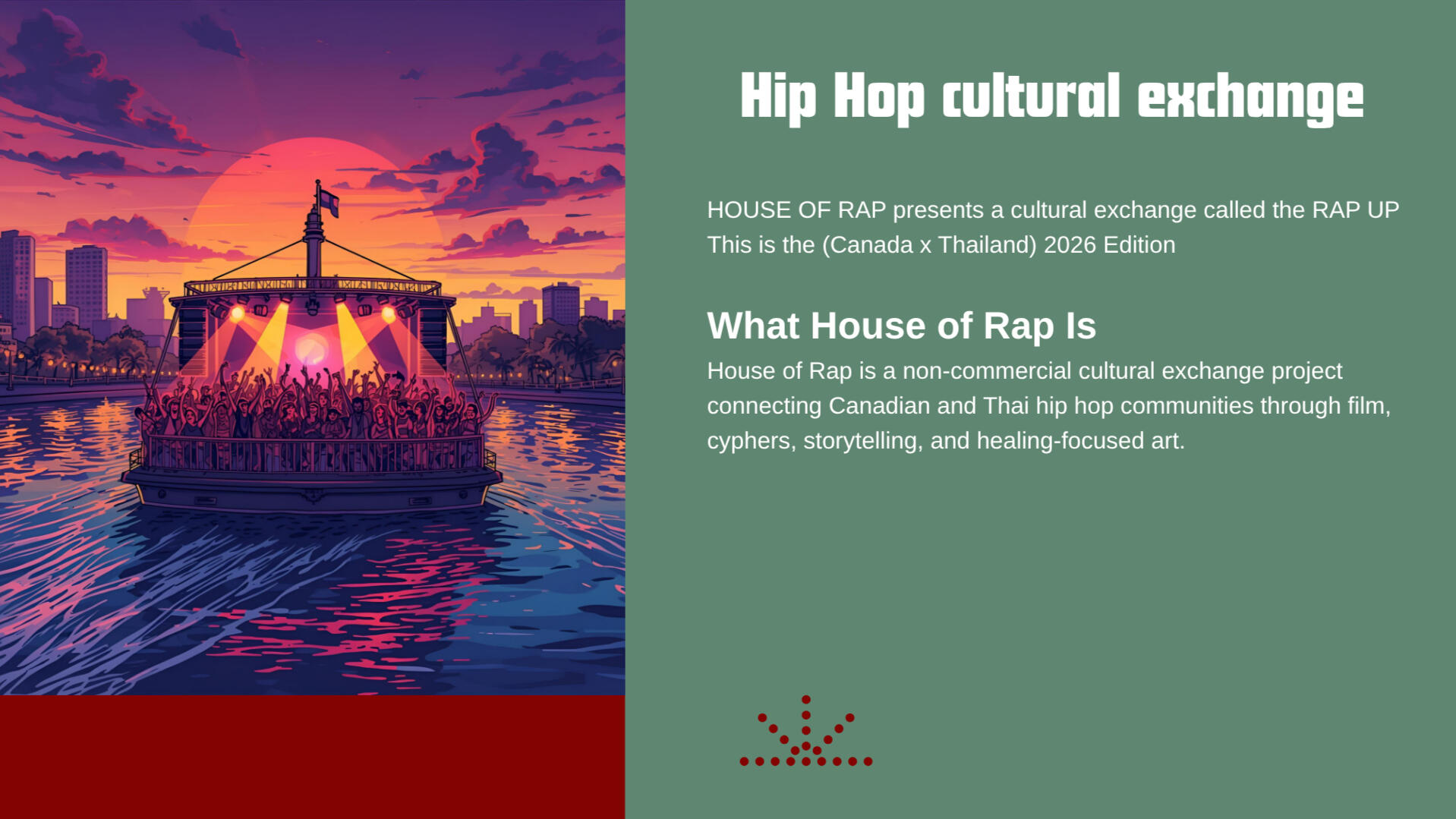 Hip Hop cultural exchange

HOUSE OF RAP presents a cultural exchange called the RAP UP
This is the (Canada x Thailand) 2026 Edition

What House of Rap Is

House of Rap is a non-commercial cultural exchange project connecting Canadian and Thai hip hop communities through film, cyphers, storytelling, and healing-focused art.